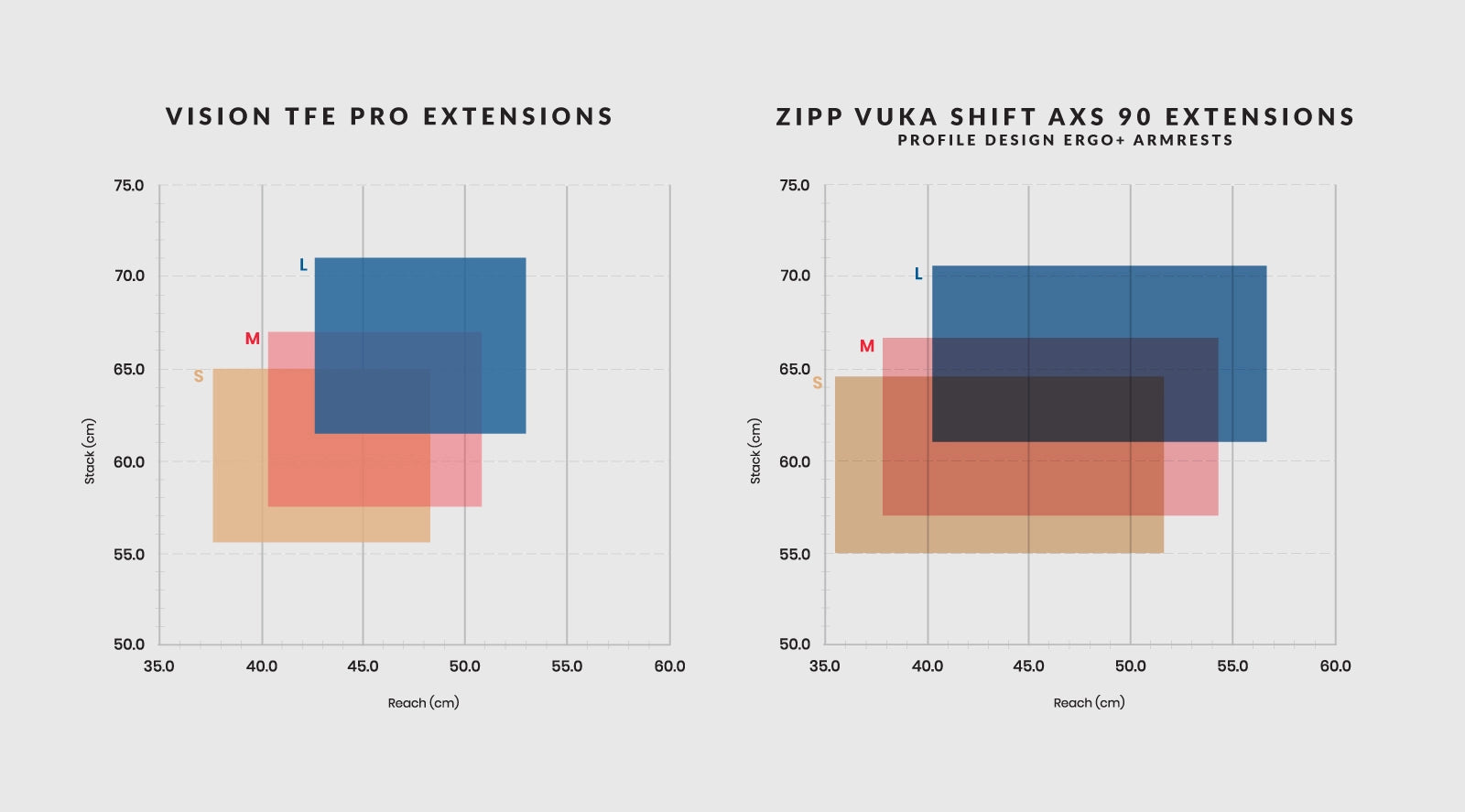 VISION TFE PRO EXTENSIONS

75.0
70.0
65.0
60.0
55.0
50.0

Stack (cm)

L
M
S

35.0 40.0 45.0 50.0 55.0 60.0

Reach (cm)

ZIPP VUKA SHIFT AXS 90 EXTENSIONS
PROFILE DESIGN ERGO+ ARMRESTS

75.0
70.0
65.0
60.0
55.0
50.0

Stack (cm)

L
M
S

35.0 40.0 45.0 50.0 55.0 60.0

Reach (cm)